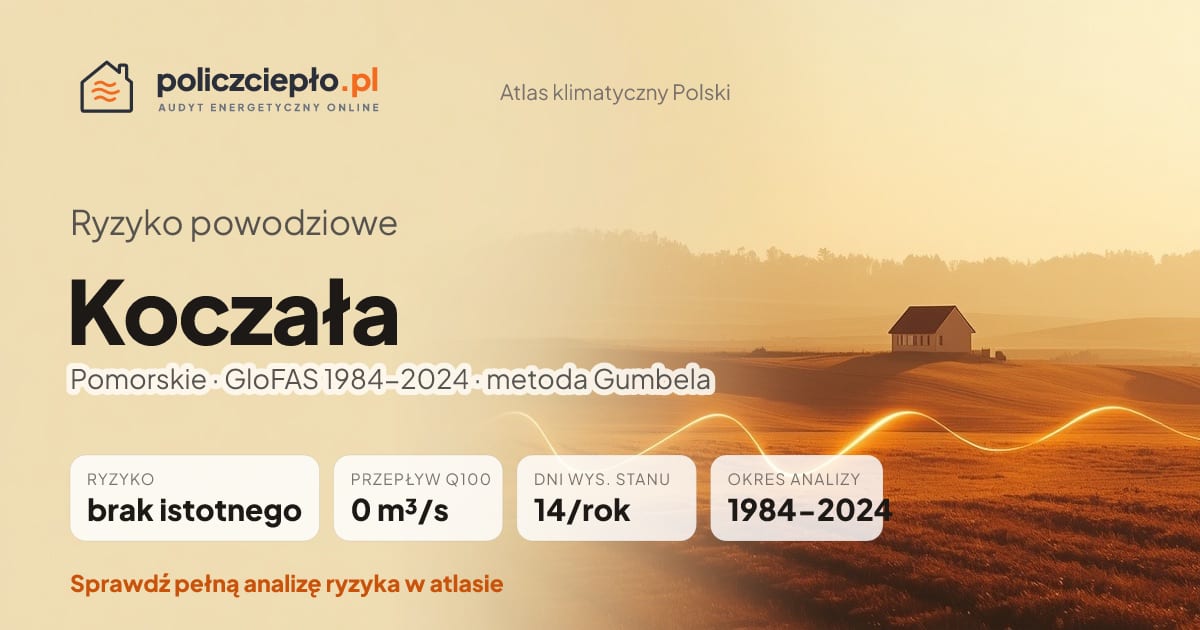 policzciepło.pl
AUDYT ENERGETYCZNY ONLINE

Atlas klimatyczny Polski

Ryzyko powodziowe

Koczała

Pomorskie · GloFAS 1984–2024 · metoda Gumbela

RYZYKO
brak istotnego

PRZEPŁYW Q100
0 m³/s

DNI WYS. STANU
14/rok

OKRES ANALIZY
1984–2024

Sprawdź pełną analizę ryzyka w atlasie